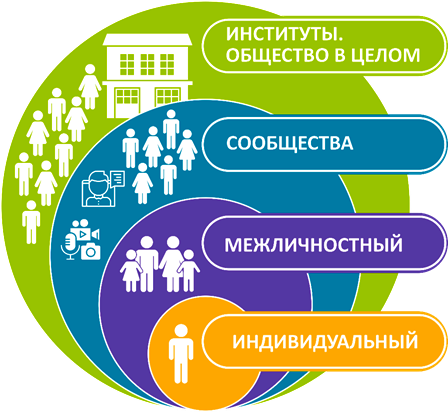 ИНСТИТУТЫ. ОБЩЕСТВО В ЦЕЛОМ

СООБЩЕСТВА

МЕЖЛИЧНОСТНЫЙ

ИНДИВИДУАЛЬНЫЙ